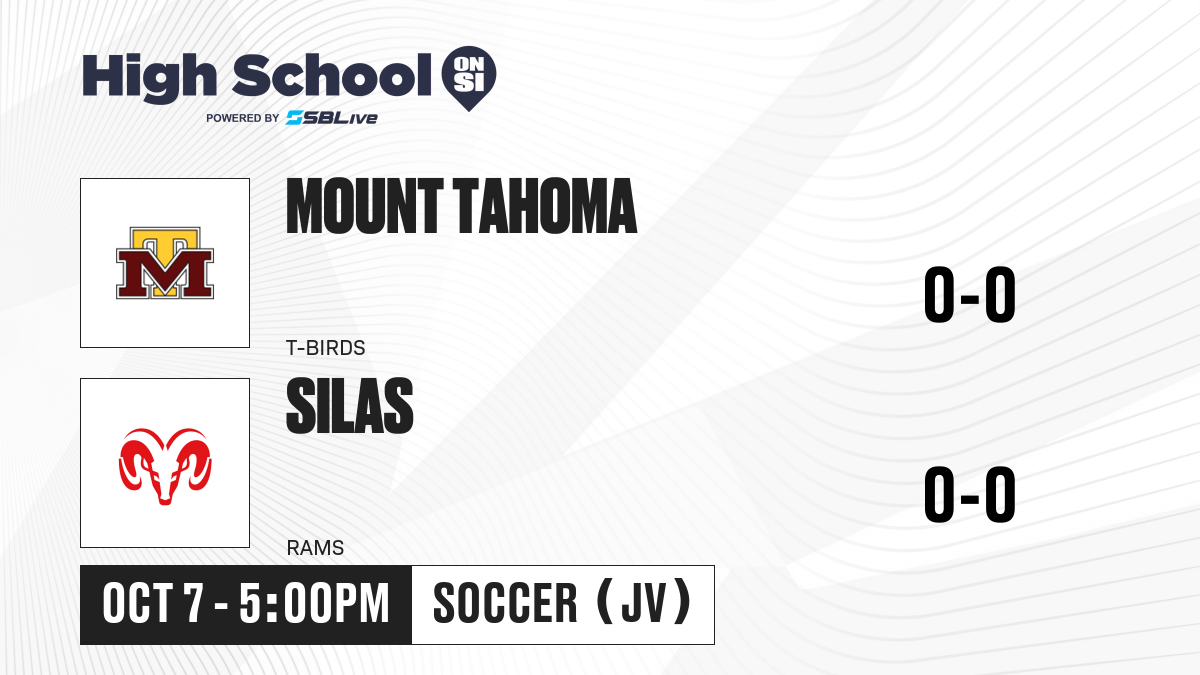 High School ON SI
POWERED BY SBLive

TM

MOUNT TAHOMA

T-BIRDS

0-0

SILAS

RAMS

0-0

OCT 7 - 5:00PM

SOCCER (JV)